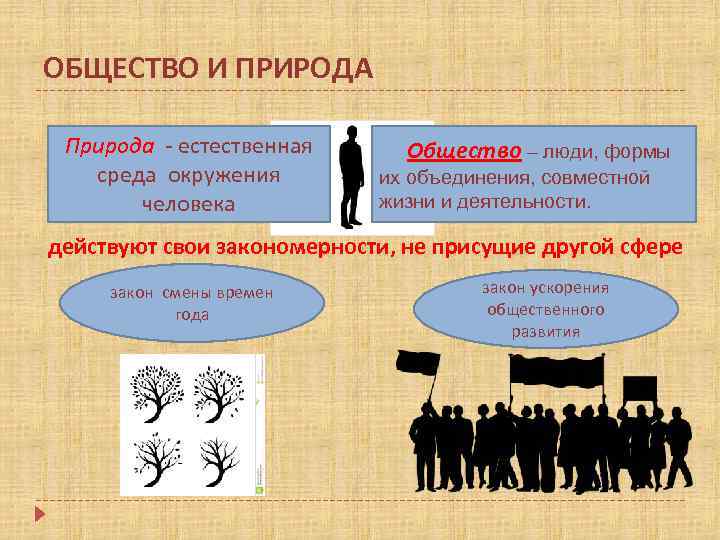 ОБЩЕСТВО И ПРИРОДА

Природа - естественная среда окружения человека

Общество – люди, формы их объединения, совместной жизни и деятельности.

действуют свои закономерности, не присущие другой сфере

закон смены времен года

закон ускорения общественного развития